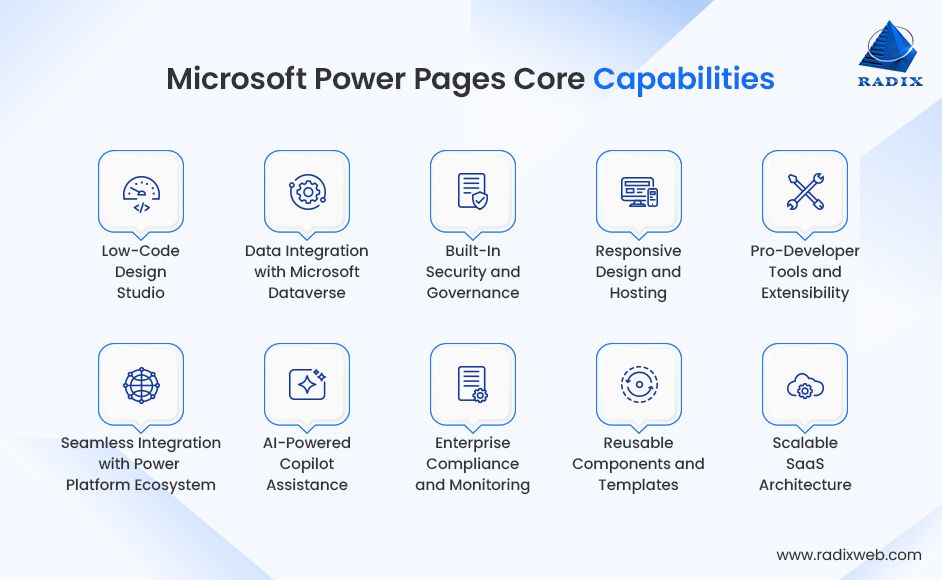 Microsoft Power Pages Core Capabilities

RADIX

Low-Code Design Studio

Data Integration with Microsoft Dataverse

Built-In Security and Governance

Responsive Design and Hosting

Pro-Developer Tools and Extensibility

Seamless Integration with Power Platform Ecosystem

AI-Powered Copilot Assistance

Enterprise Compliance and Monitoring

Reusable Components and Templates

Scalable SaaS Architecture

www.radixweb.com